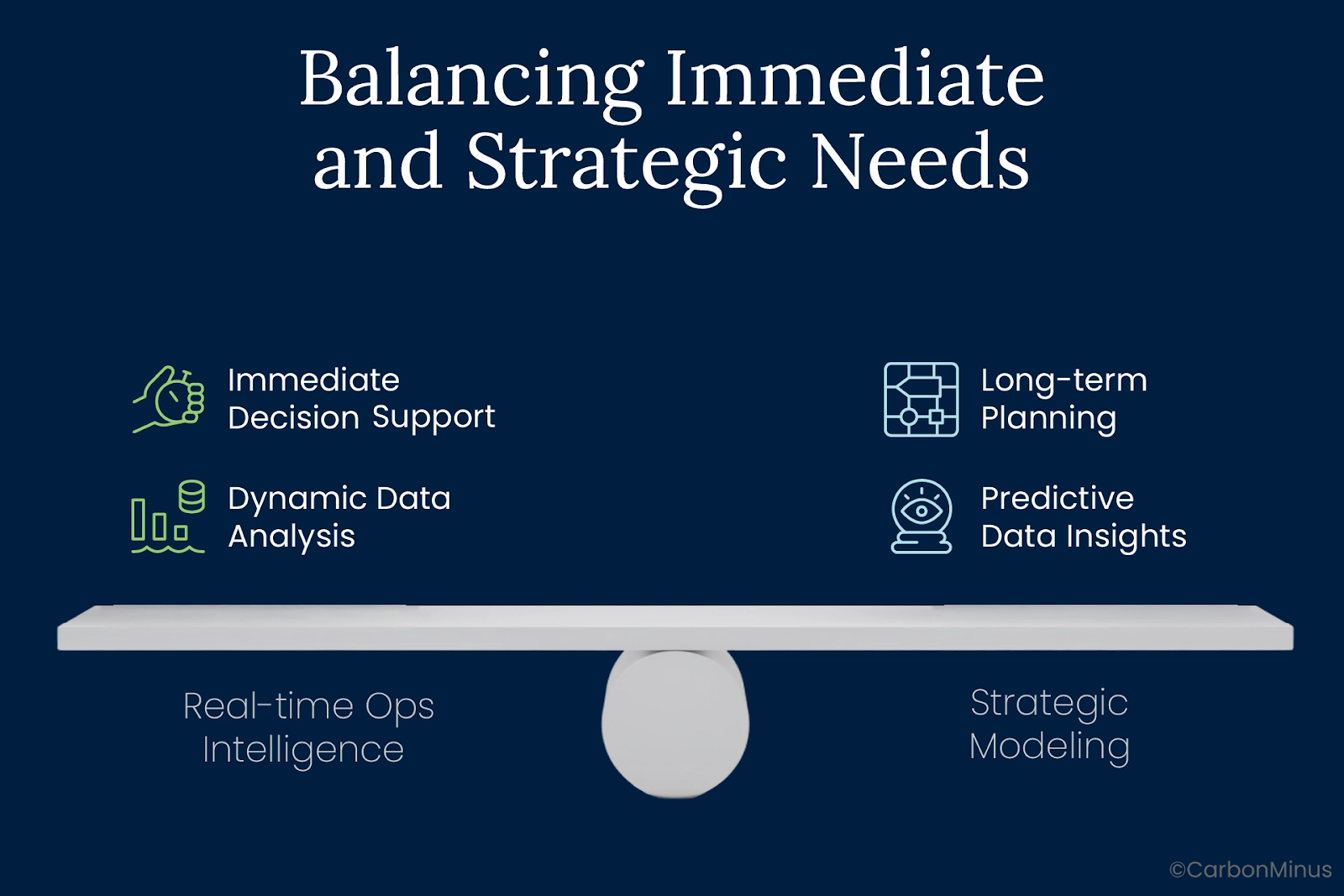 Balancing Immediate and Strategic Needs

Immediate Decision Support

Dynamic Data Analysis

Long-term Planning

Predictive Data Insights

Real-time Ops Intelligence

Strategic Modeling

©CarbonMinus